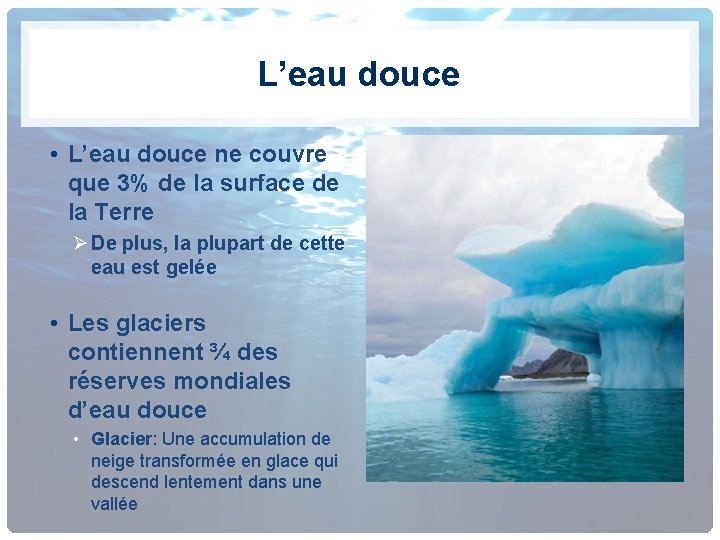 L’eau douce

• L’eau douce ne couvre que 3% de la surface de la Terre

➢ De plus, la plupart de cette eau est gelée

• Les glaciers contiennent ¾ des réserves mondiales d’eau douce

• Glacier: Une accumulation de neige transformée en glace qui descend lentement dans une vallée